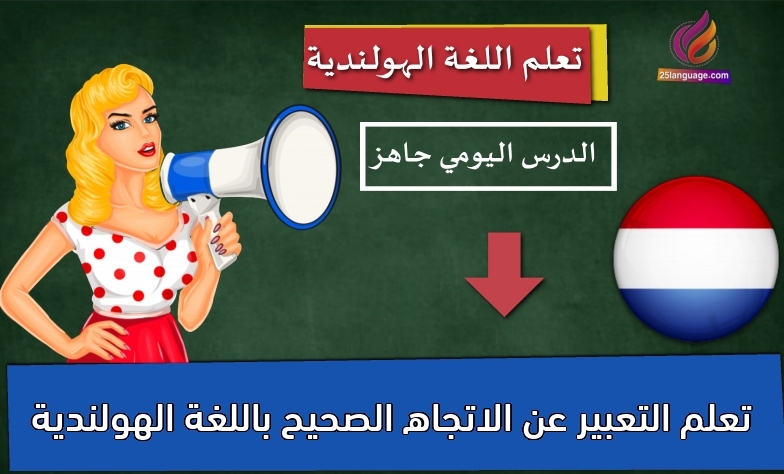 تعلم اللغة الهولندية

25language.com

الدرس اليومي جاهز

تعلم التعبير عن الاتجاه الصحيح باللغة الهولندية